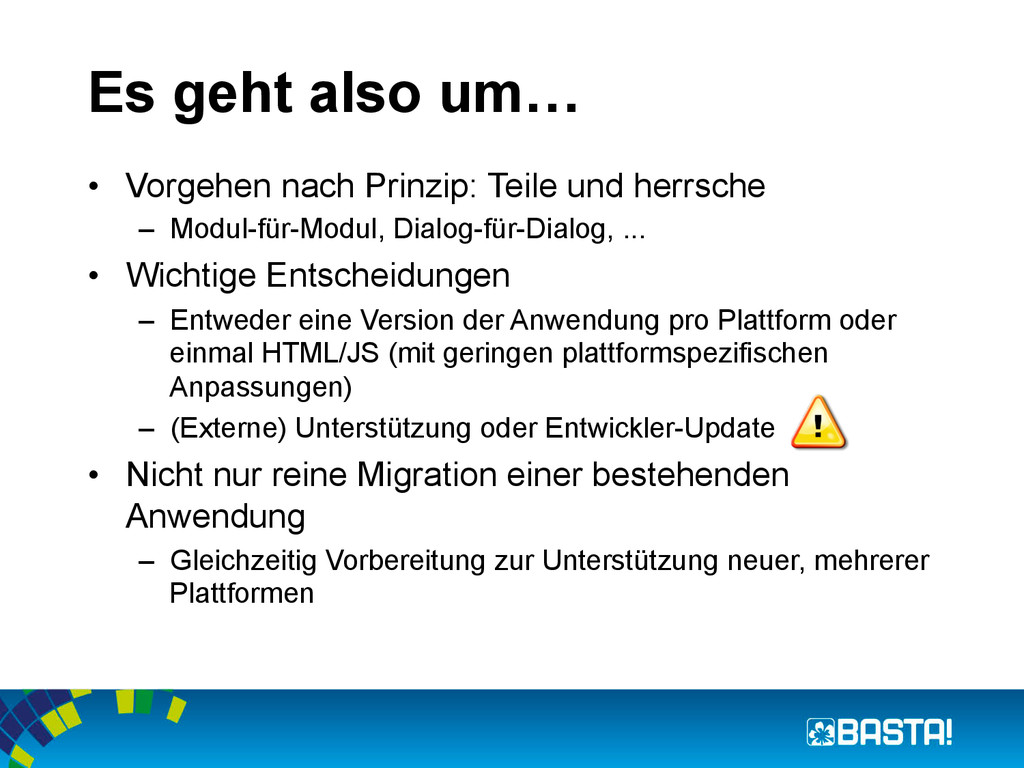 Es geht also um…

• Vorgehen nach Prinzip: Teile und herrsche
  – Modul-für-Modul, Dialog-für-Dialog, ...
• Wichtige Entscheidungen
  – Entweder eine Version der Anwendung pro Plattform oder einmal HTML/JS (mit geringen plattformspezifischen Anpassungen)
  – (Externe) Unterstützung oder Entwickler-Update !
• Nicht nur reine Migration einer bestehenden Anwendung
  – Gleichzeitig Vorbereitung zur Unterstützung neuer, mehrerer Plattformen

BASTA!